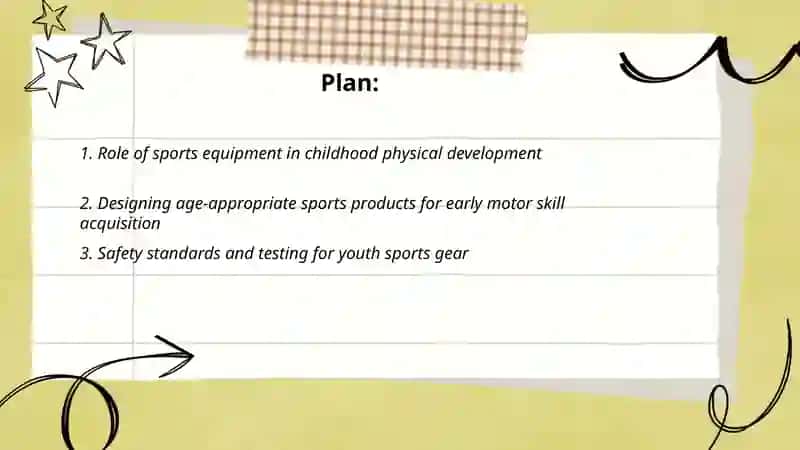 Plan:

1. Role of sports equipment in childhood physical development

2. Designing age-appropriate sports products for early motor skill acquisition

3. Safety standards and testing for youth sports gear